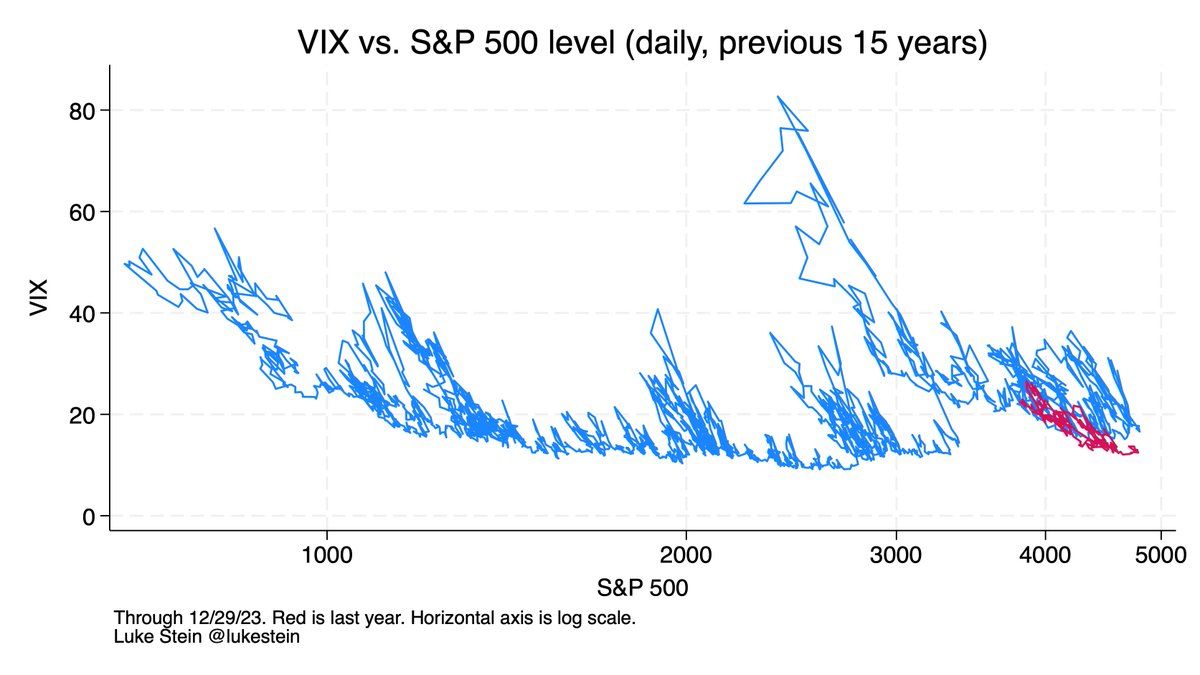 VIX vs. S&P 500 level (daily, previous 15 years)

VIX

80
60
40
20
0

1000
2000
3000
4000
5000

S&P 500

Through 12/29/23. Red is last year. Horizontal axis is log scale.
Luke Stein @lukestein